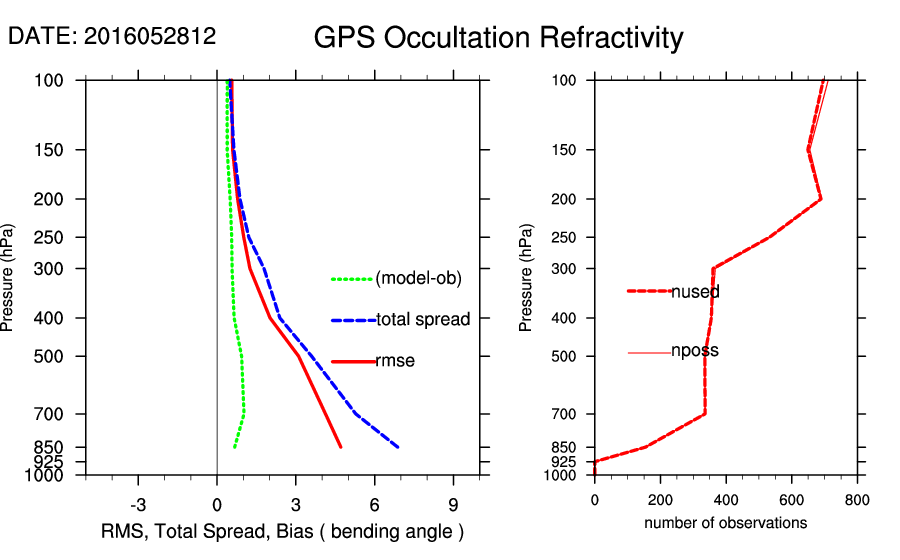 DATE: 2016052812

GPS Occultation Refractivity

Pressure (hPa)

100
150
200
250
300
400
500
700
850
925
1000

(model-ob)
total spread
rmse

-3
0
3
6
9

RMS, Total Spread, Bias ( bending angle )

Pressure (hPa)

100
150
200
250
300
400
500
700
850
925
1000

nused
nposs

0
200
400
600
800

number of observations